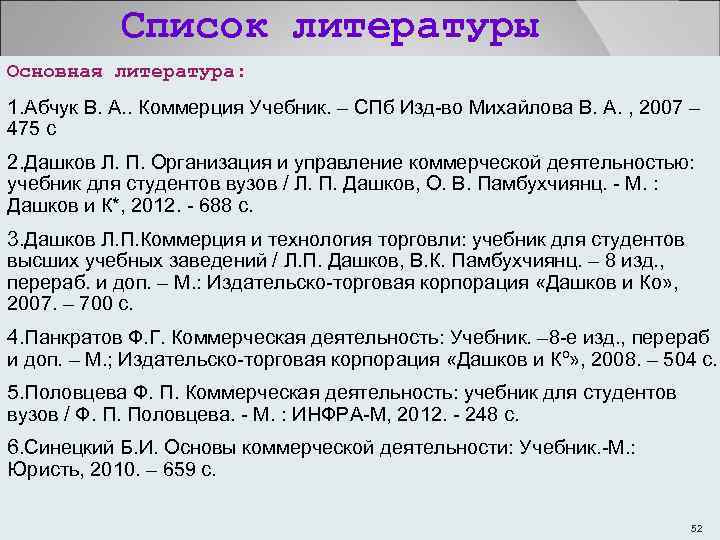 Список литературы

Основная литература:

1.Абчук В. А.. Коммерция Учебник. – СПб Изд-во Михайлова В. А. , 2007 – 475 с

2.Дашков Л. П. Организация и управление коммерческой деятельностью: учебник для студентов вузов / Л. П. Дашков, О. В. Памбухчиянц. - М. : Дашков и К*, 2012. - 688 с.

3.Дашков Л.П.Коммерция и технология торговли: учебник для студентов высших учебных заведений / Л.П. Дашков, В.К. Памбухчиянц. – 8 изд., перераб. и доп. – М.: Издательско-торговая корпорация «Дашков и Ко», 2007. – 700 с.

4.Панкратов Ф.Г. Коммерческая деятельность: Учебник. –8-е изд., перераб и доп. – М.; Издательско-торговая корпорация «Дашков и К°», 2008. – 504 с.

5.Половцева Ф. П. Коммерческая деятельность: учебник для студентов вузов / Ф. П. Половцева. - М. : ИНФРА-М, 2012. - 248 с.

6.Синецкий Б.И. Основы коммерческой деятельности: Учебник.-М.: Юристь, 2010. – 659 с.

52